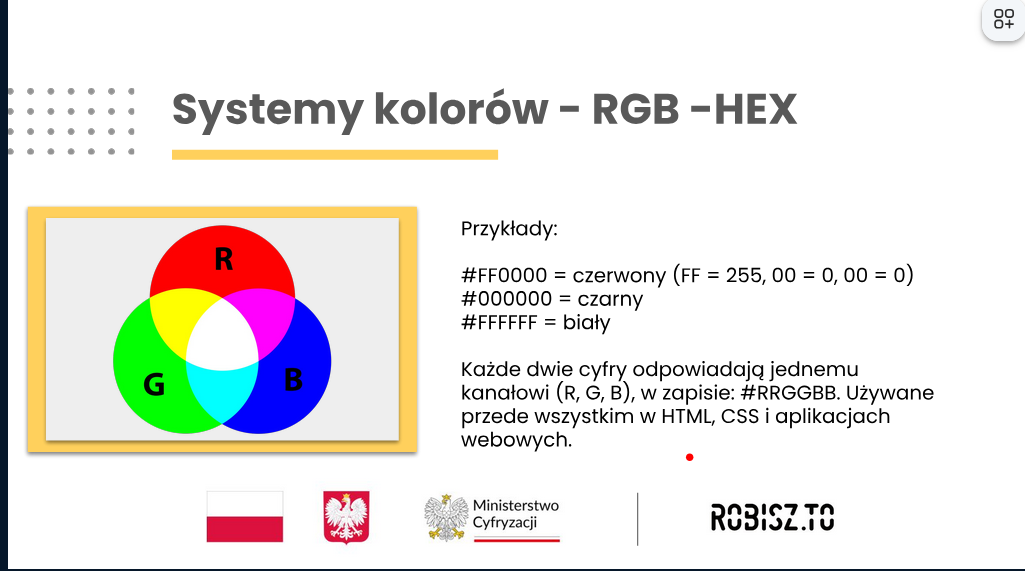 Systemy kolorów - RGB -HEX

R

G

B

Przykłady:

#FF0000 = czerwony (FF = 255, 00 = 0, 00 = 0)
#000000 = czarny
#FFFFFF = biały

Każde dwie cyfry odpowiadają jednemu kanałowi (R, G, B), w zapisie: #RRGGBB. Używane przede wszystkim w HTML, CSS i aplikacjach webowych.

Ministerstwo Cyfryzacji

ROBISZ.TO